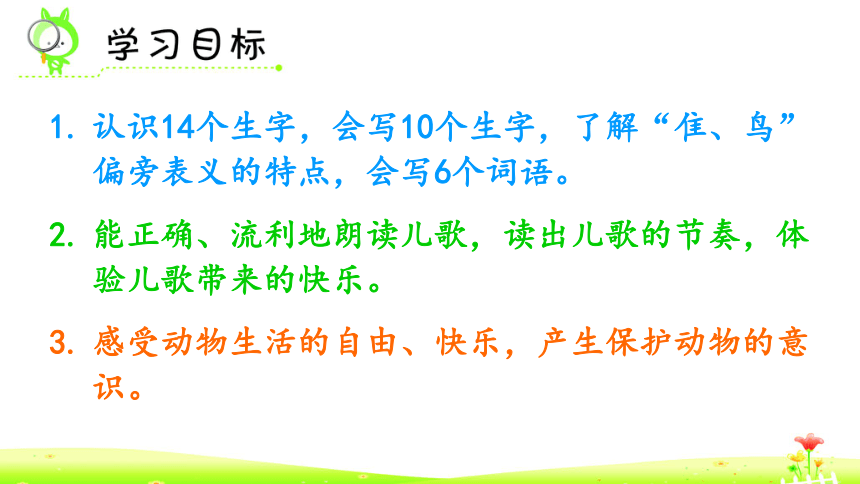 学习目标

1. 认识14个生字，会写10个生字，了解“隹、鸟”偏旁表义的特点，会写6个词语。

2. 能正确、流利地朗读儿歌，读出儿歌的节奏，体验儿歌带来的快乐。

3. 感受动物生活的自由、快乐，产生保护动物的意识。